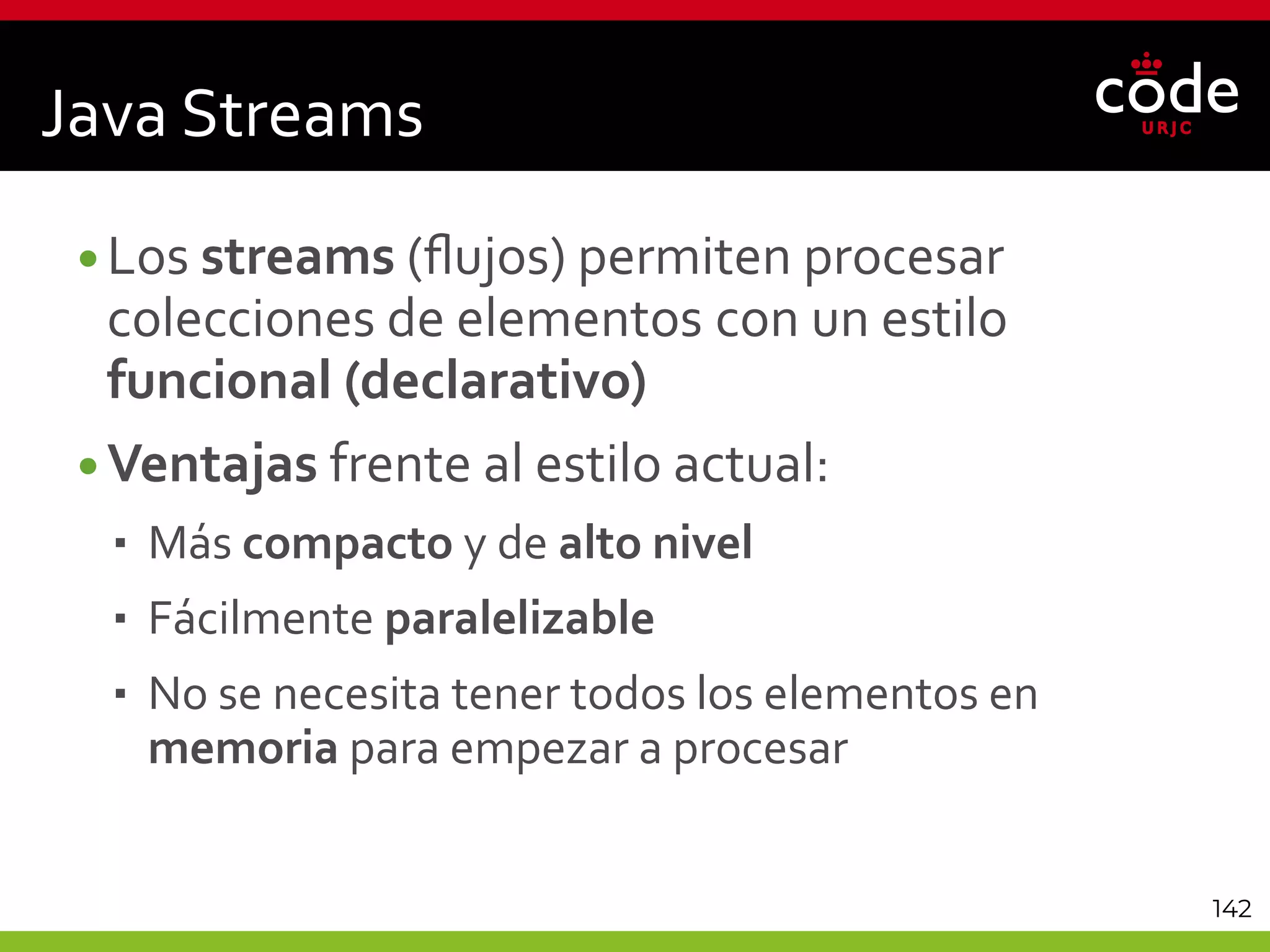 Java Streams

code
URJC

• Los streams (flujos) permiten procesar colecciones de elementos con un estilo funcional (declarativo)

• Ventajas frente al estilo actual:

▪ Más compacto y de alto nivel

▪ Fácilmente paralelizable

▪ No se necesita tener todos los elementos en memoria para empezar a procesar

142